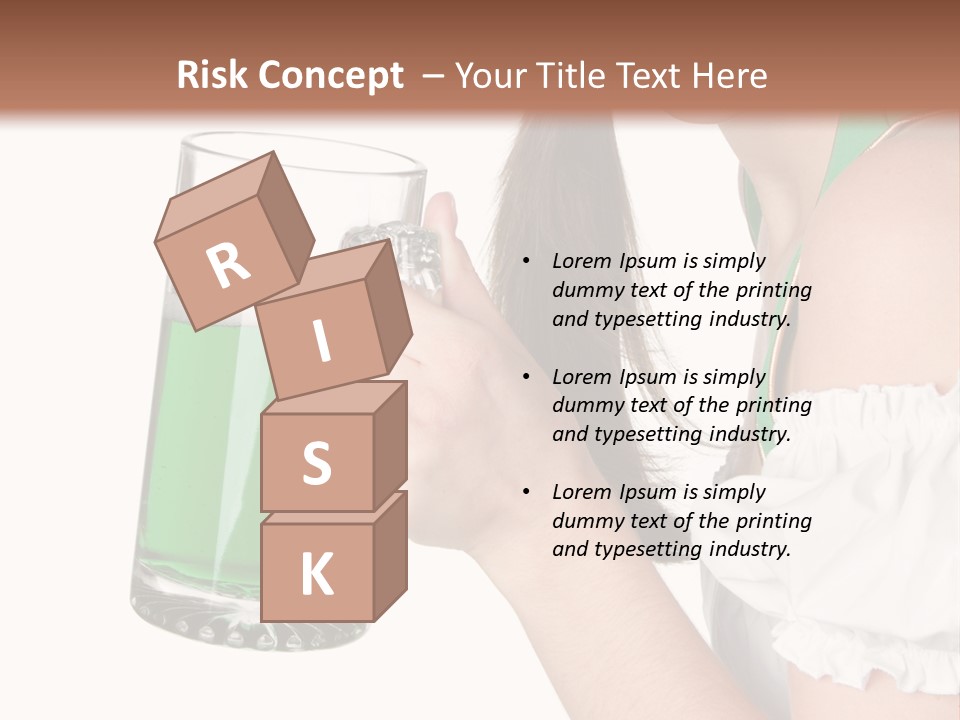 Risk Concept – Your Title Text Here

R
I
S
K

• Lorem Ipsum is simply dummy text of the printing and typesetting industry.

• Lorem Ipsum is simply dummy text of the printing and typesetting industry.

• Lorem Ipsum is simply dummy text of the printing and typesetting industry.